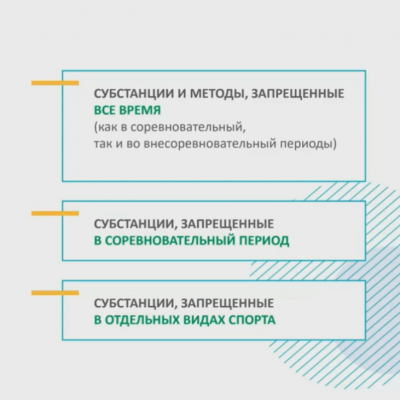 СУБСТАНЦИИ И МЕТОДЫ, ЗАПРЕЩЕННЫЕ ВСЕ ВРЕМЯ
(как в соревновательный, так и во внесоревновательный периоды)

СУБСТАНЦИИ, ЗАПРЕЩЕННЫЕ В СОРЕВНОВАТЕЛЬНЫЙ ПЕРИОД

СУБСТАНЦИИ, ЗАПРЕЩЕННЫЕ В ОТДЕЛЬНЫХ ВИДАХ СПОРТА